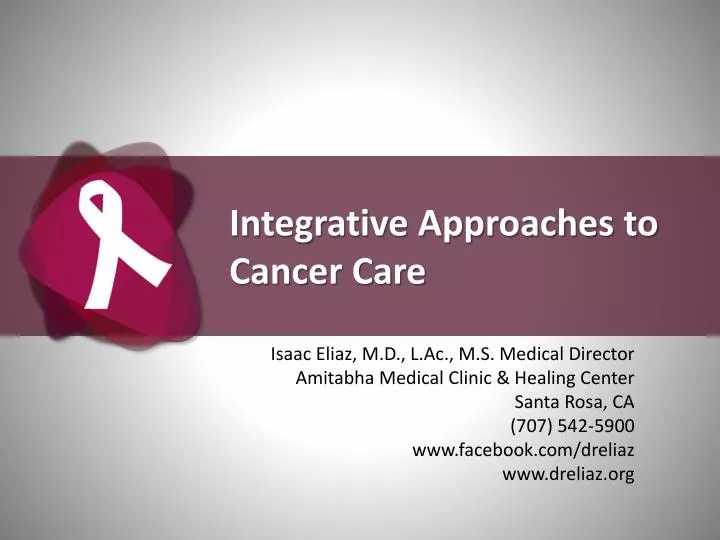 Integrative Approaches to Cancer Care

Isaac Eliaz, M.D., L.Ac., M.S. Medical Director
Amitabha Medical Clinic & Healing Center
Santa Rosa, CA
(707) 542-5900
www.facebook.com/dreliaz
www.dreliaz.org